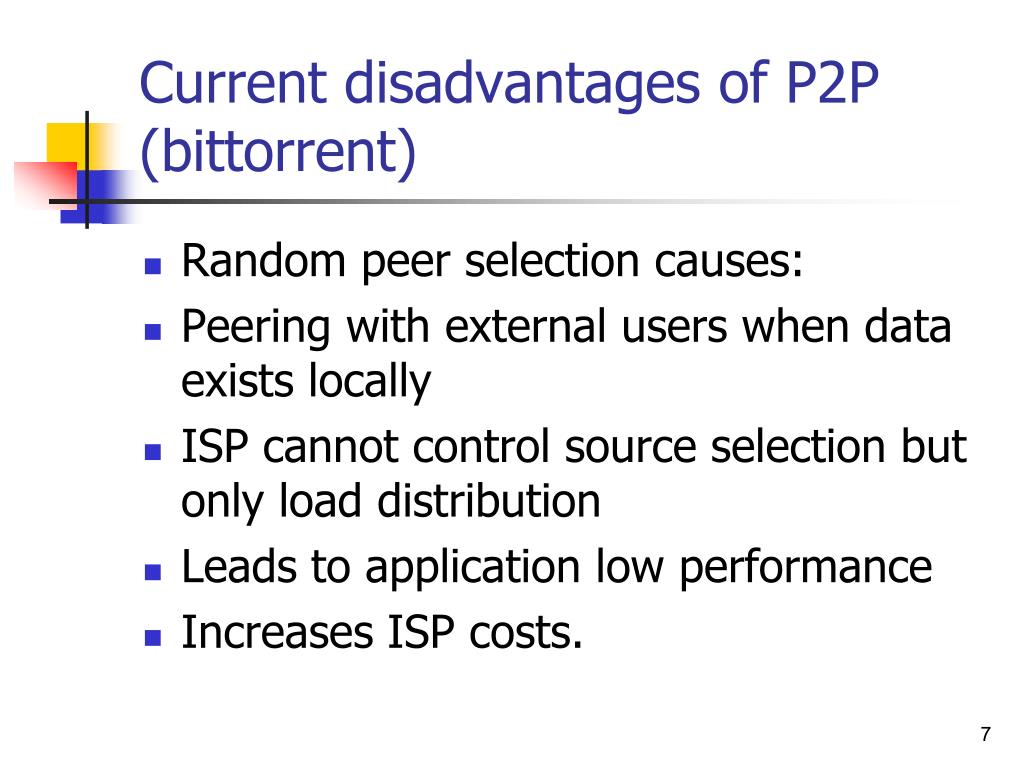 Current disadvantages of P2P (bittorrent)

- Random peer selection causes:
- Peering with external users when data exists locally
- ISP cannot control source selection but only load distribution
- Leads to application low performance
- Increases ISP costs.

7